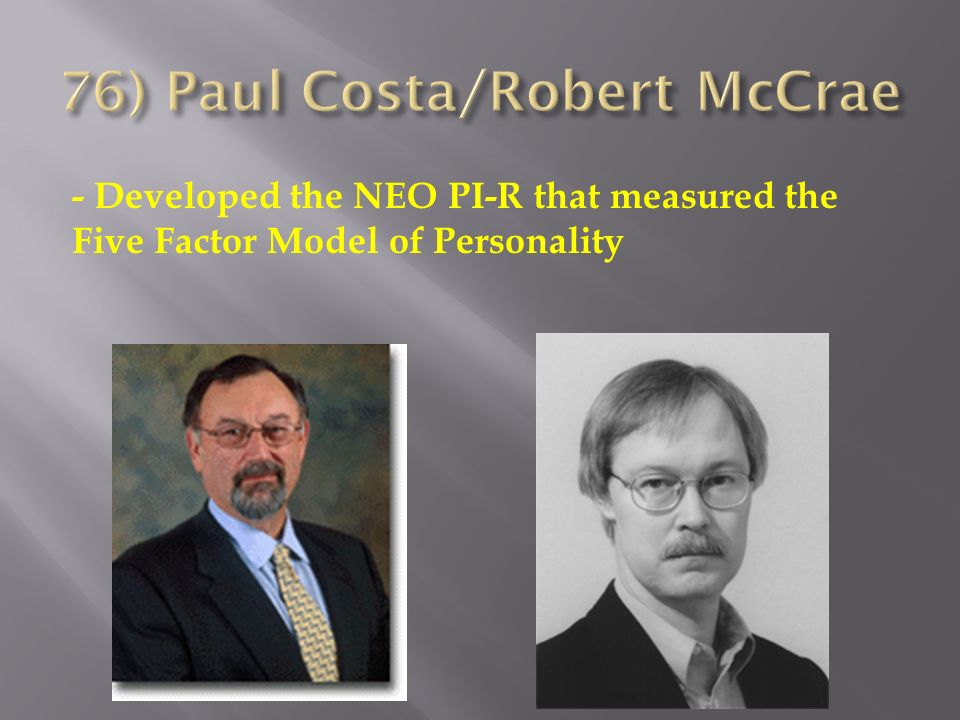 76) Paul Costa/Robert McCrae

- Developed the NEO PI-R that measured the Five Factor Model of Personality